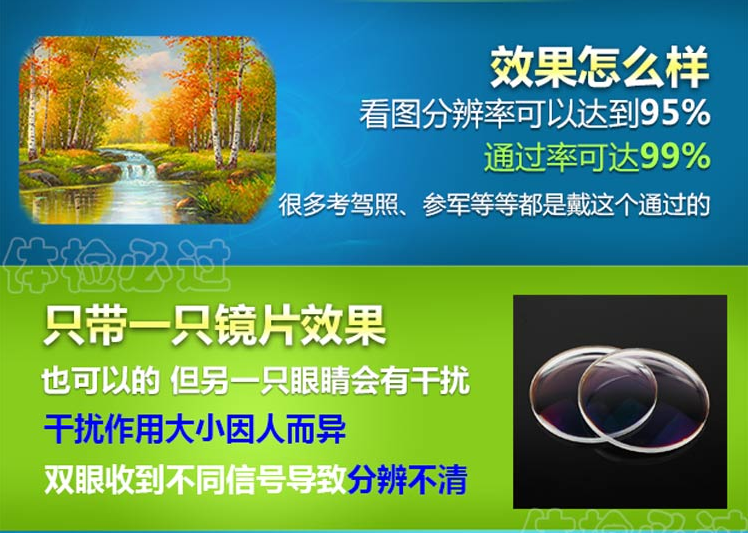 效果怎么样
看图分辨率可以达到95%
通过率可达99%
很多考驾照、参军等等都是戴这个通过的

体检必过

只带一只镜片效果
也可以的 但另一只眼睛会有干扰
干扰作用大小因人而异
双眼收到不同信号导致分辨不清

体检必过